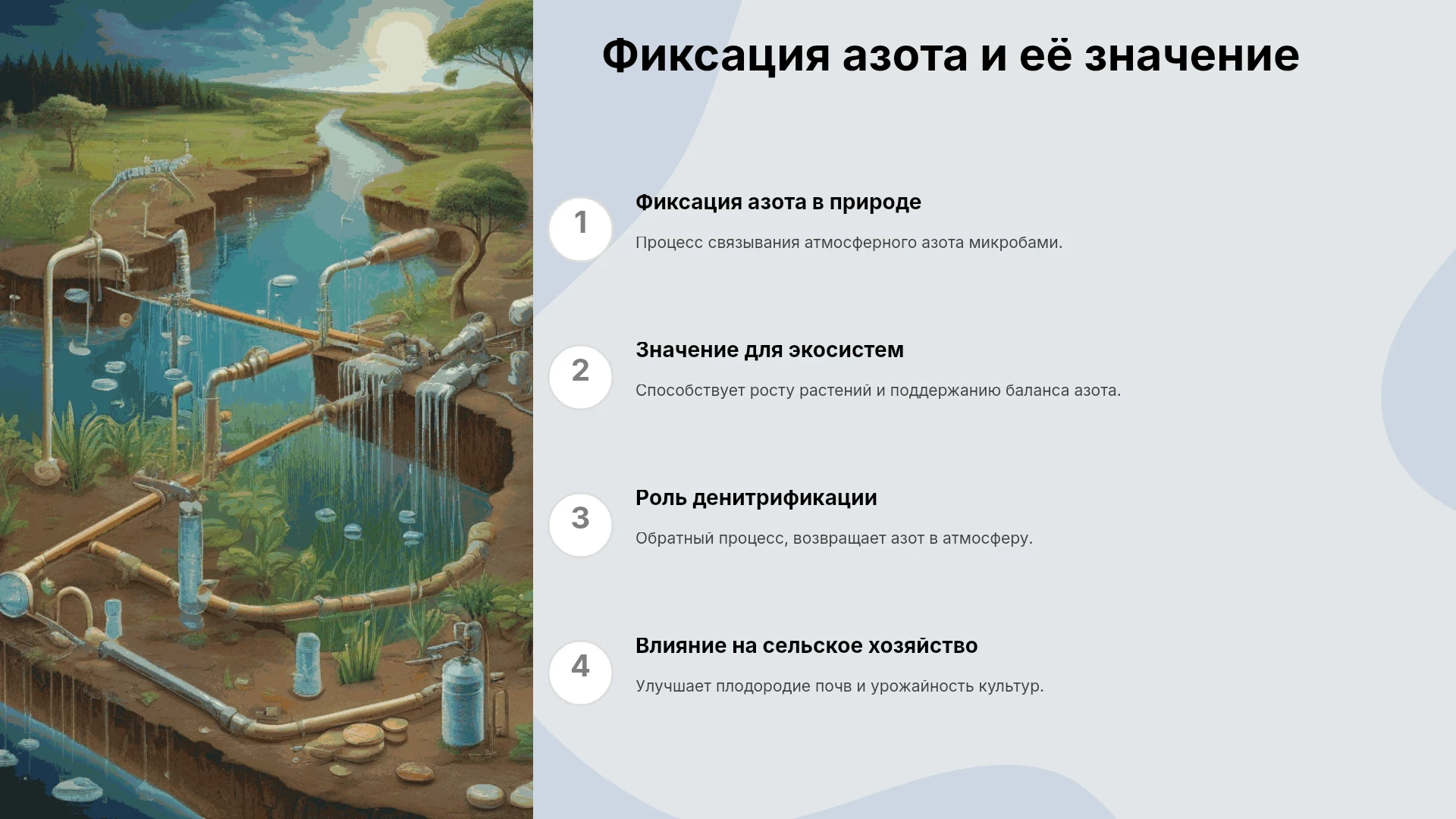 Фиксация азота и её значение

1

Фиксация азота в природе

Процесс связывания атмосферного азота микробами.

2

Значение для экосистем

Способствует росту растений и поддержанию баланса азота.

3

Роль денитрификации

Обратный процесс, возвращает азот в атмосферу.

4

Влияние на сельское хозяйство

Улучшает плодородие почв и урожайность культур.